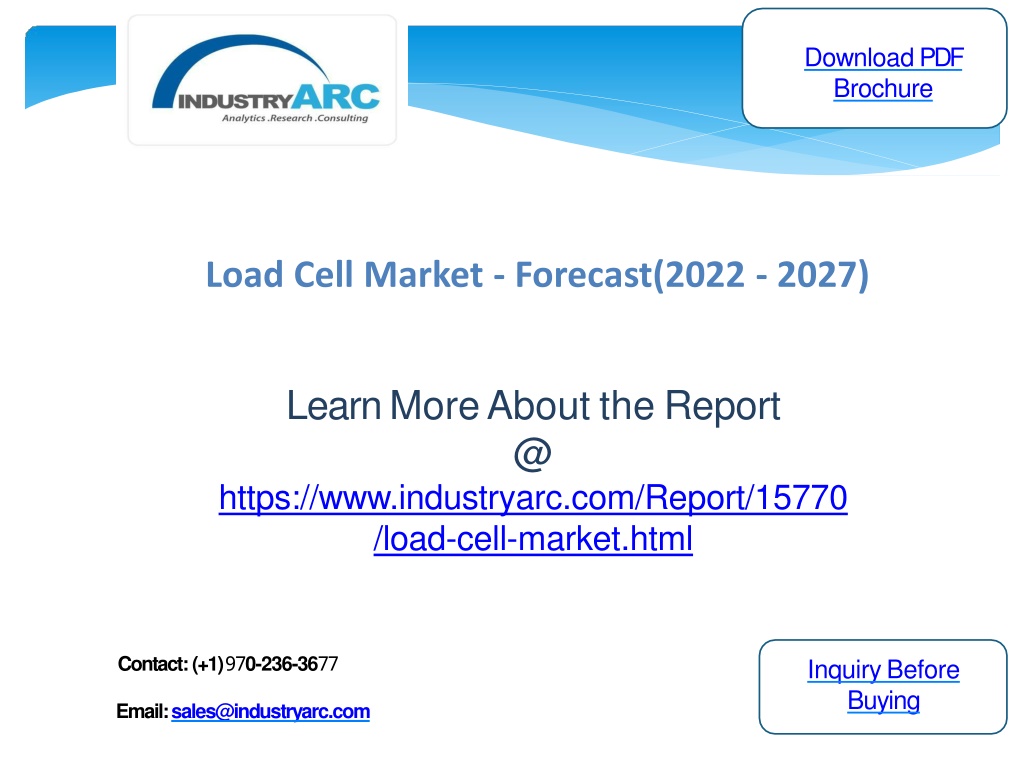 INDUSTRYARC
Analytics .Research .Consulting

Download PDF Brochure

Load Cell Market - Forecast(2022 - 2027)

Learn More About the Report @ https://www.industryarc.com/Report/15770/load-cell-market.html

Contact: (+1)970-236-3677

Email: sales@industryarc.com

Inquiry Before Buying